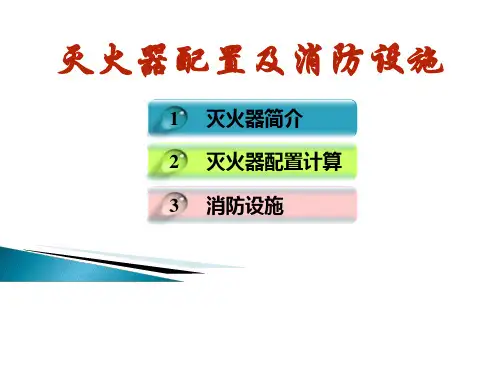 灭火器配置及消防设施

1 灭火器简介

2 灭火器配置计算

3 消防设施